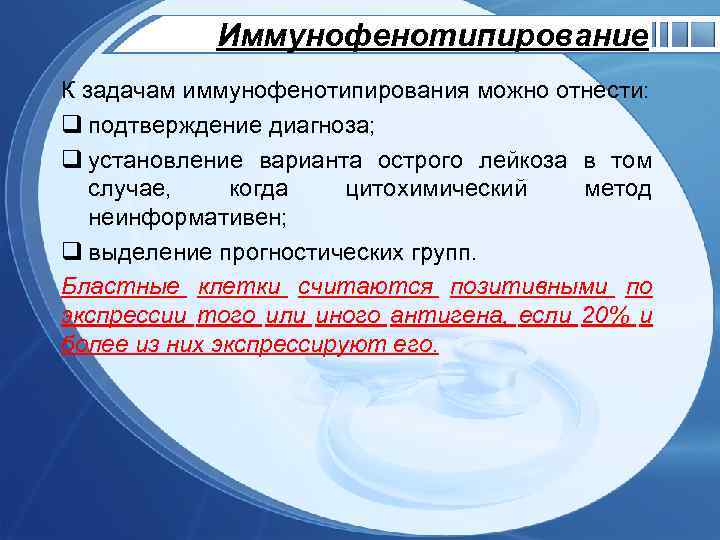 Иммунофенотипирование

К задачам иммунофенотипирования можно отнести:

❑ подтверждение диагноза;

❑ установление варианта острого лейкоза в том случае, когда цитохимический метод неинформативен;

❑ выделение прогностических групп.

Бластные клетки считаются позитивными по экспрессии того или иного антигена, если 20% и более из них экспрессируют его.